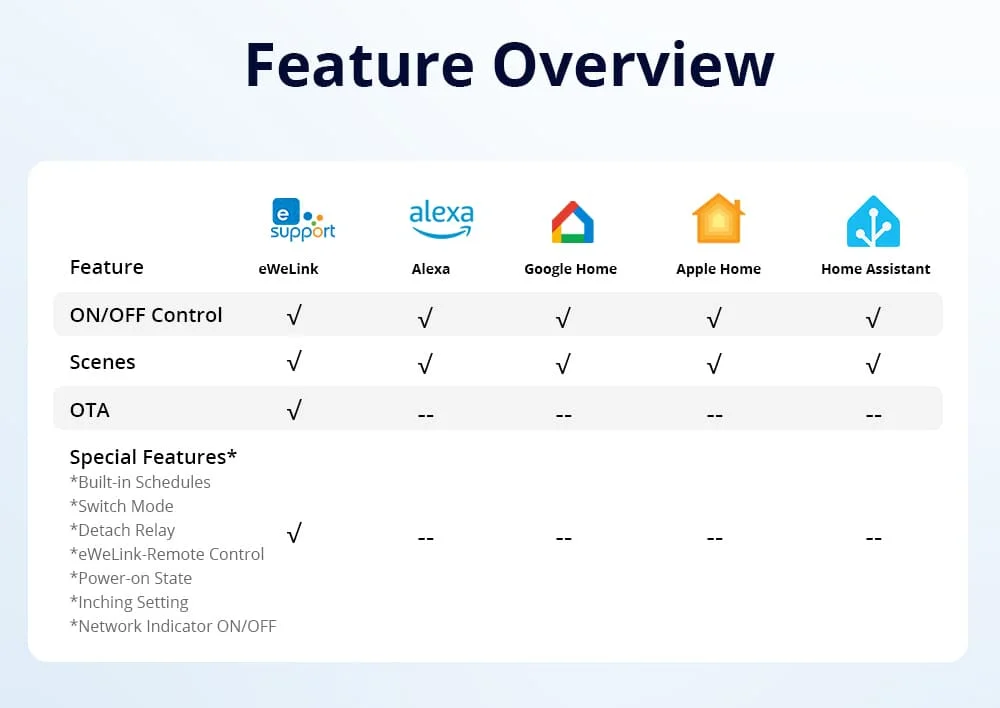 Feature Overview

| Feature | e support eWeLink | alexa Alexa | Google Home | Apple Home | Home Assistant |
|---|---|---|---|---|---|
| ON/OFF Control | √ | √ | √ | √ | √ |
| Scenes | √ | √ | √ | √ | √ |
| OTA | √ | -- | -- | -- | -- |
| Special Features* *Built-in Schedules *Switch Mode *Detach Relay *eWeLink-Remote Control *Power-on State *Inching Setting *Network Indicator ON/OFF | √ | -- | -- | -- | -- |